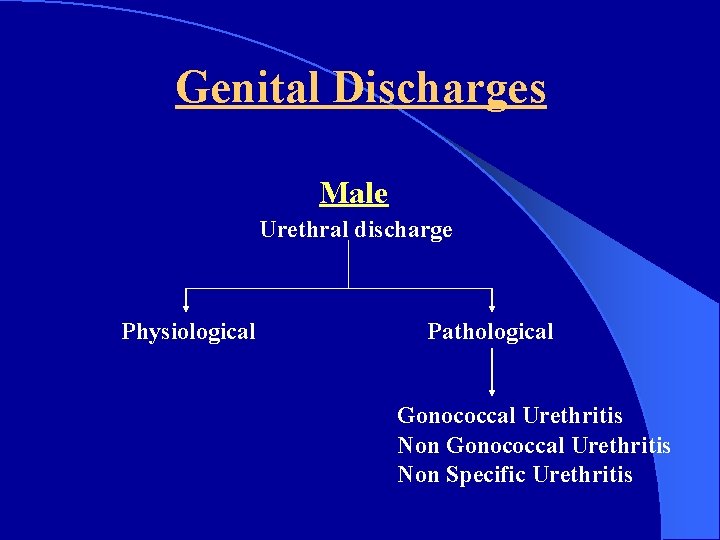 Genital Discharges

Male
Urethral discharge

Physiological

Pathological

Gonococcal Urethritis
Non Gonococcal Urethritis
Non Specific Urethritis